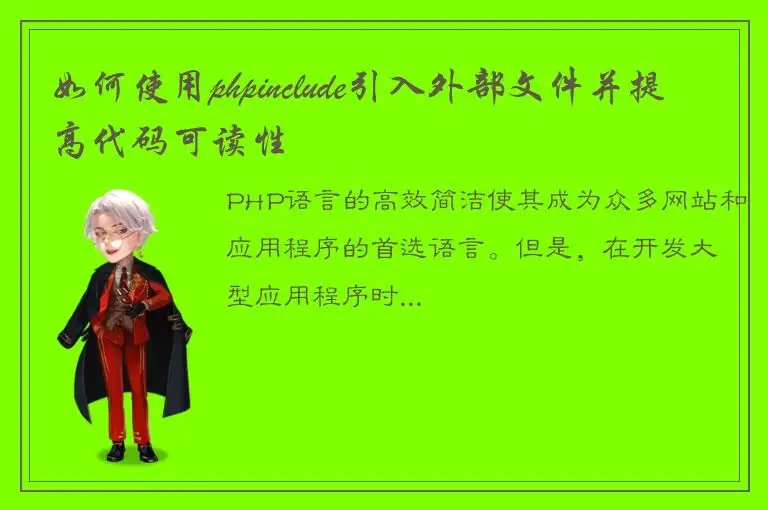 如何使用phpinclude引入外部文件并提高代码可读性

PHP语言的高效简洁使其成为众多网站和应用程序的首选语言。但是，在开发大型应用程序时...